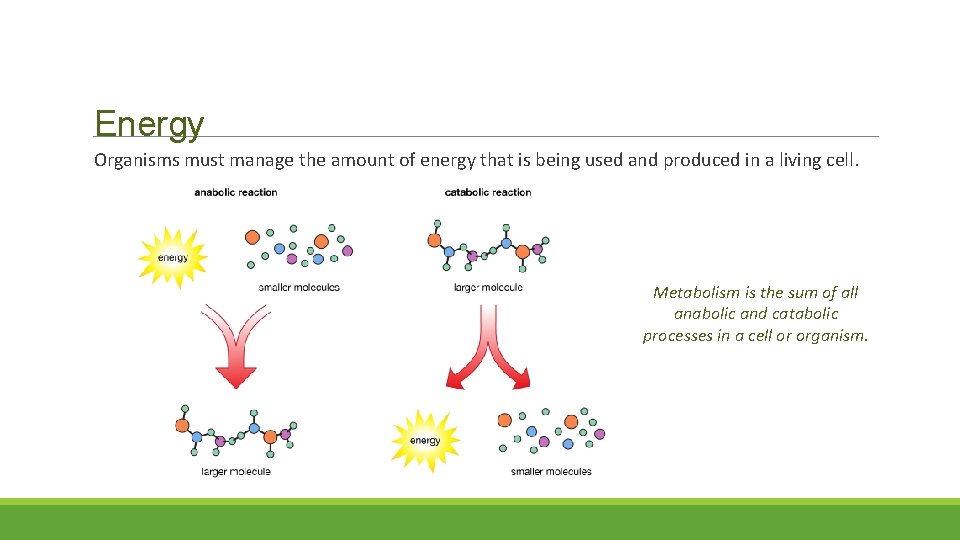 Energy

Organisms must manage the amount of energy that is being used and produced in a living cell.

anabolic reaction

energy

smaller molecules

larger molecule

catabolic reaction

larger molecule

energy

smaller molecules

Metabolism is the sum of all anabolic and catabolic processes in a cell or organism.